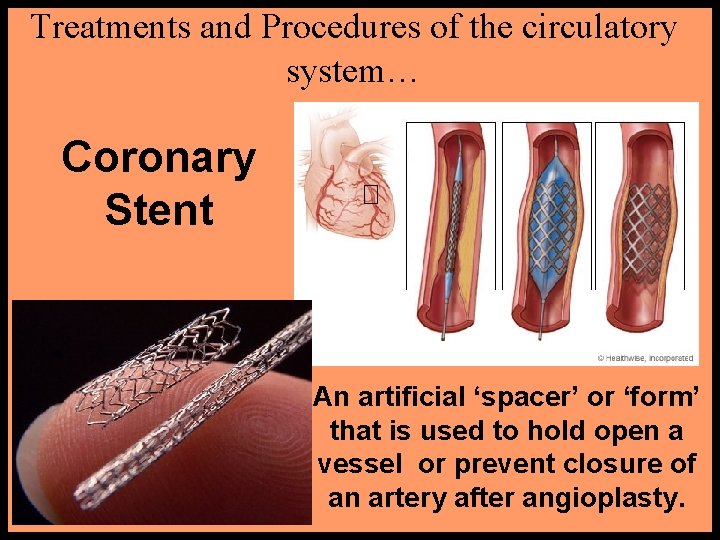 Treatments and Procedures of the circulatory system…

Coronary Stent

© Healthwise, Incorporated

An artificial ‘spacer’ or ‘form’ that is used to hold open a vessel or prevent closure of an artery after angioplasty.